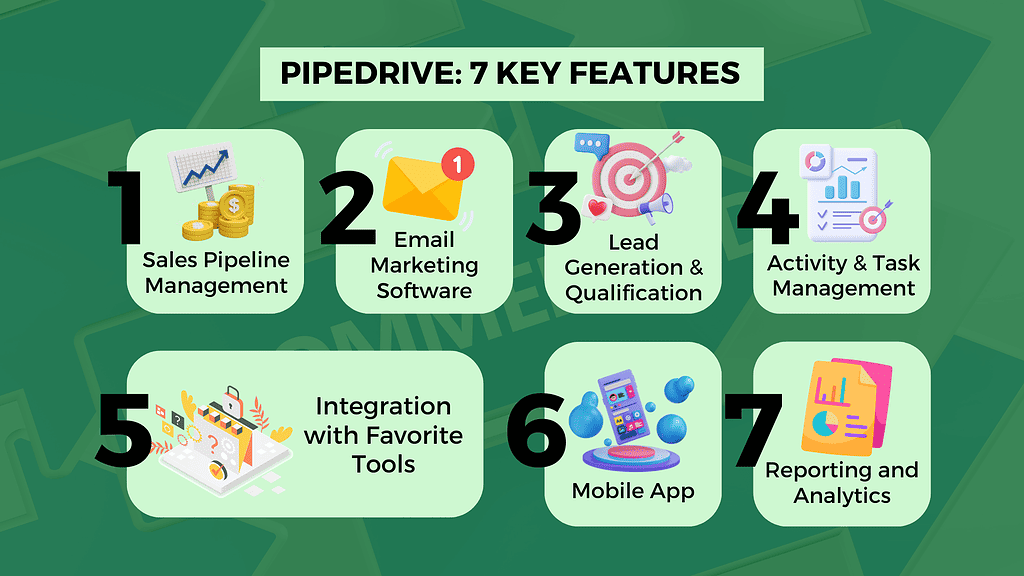 PIPEDRIVE: 7 KEY FEATURES

1
Sales Pipeline Management

2
Email Marketing Software

3
Lead Generation & Qualification

4
Activity & Task Management

5
Integration with Favorite Tools

6
Mobile App

7
Reporting and Analytics